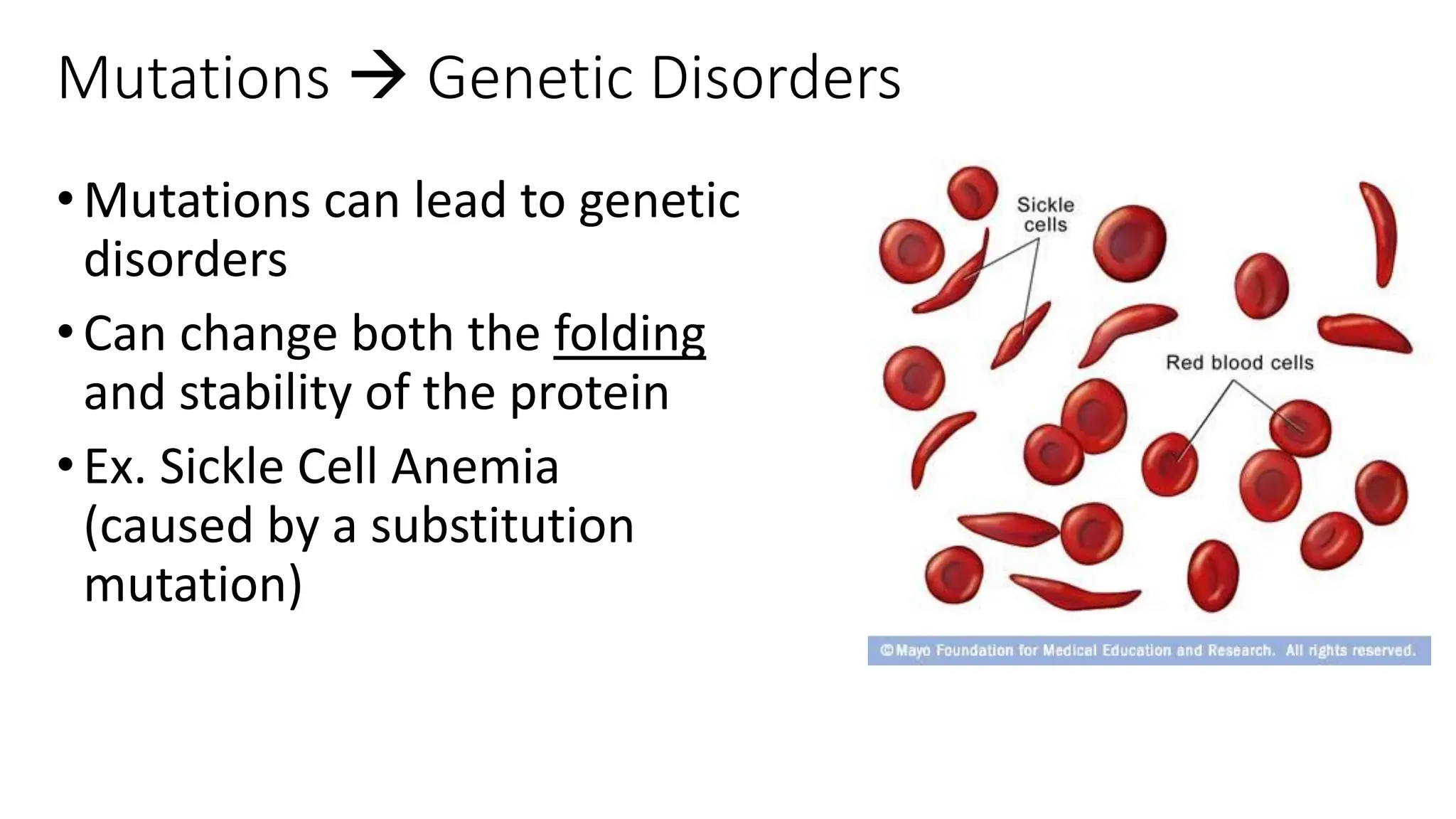 Mutations → Genetic Disorders

• Mutations can lead to genetic disorders

• Can change both the folding and stability of the protein

• Ex. Sickle Cell Anemia (caused by a substitution mutation)

Sickle cells

Red blood cells

©Mayo Foundation for Medical Education and Research. All rights reserved.